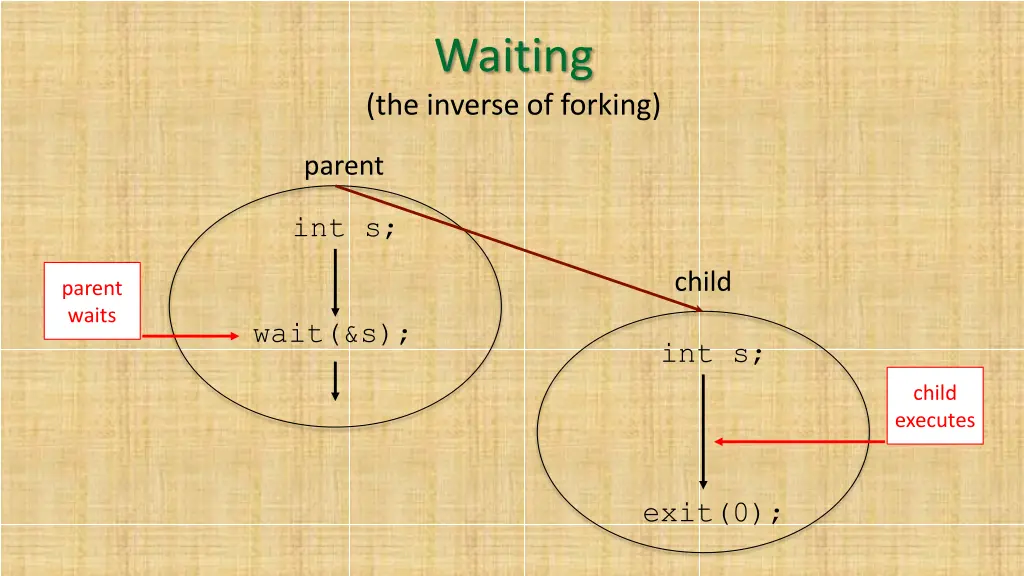 Waiting
(the inverse of forking)

parent

int s;

parent waits

wait(&s);

child

int s;

child executes

exit(0);